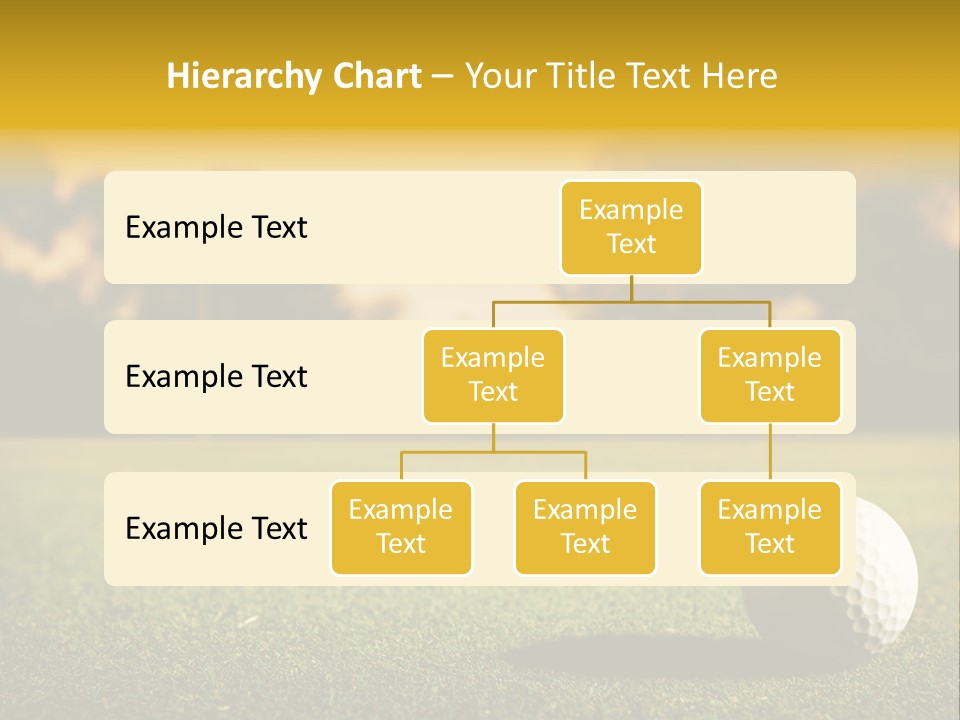 Hierarchy Chart – Your Title Text Here

Example Text

Example Text

Example Text

Example Text

Example Text

Example Text

Example Text

Example Text

Example Text